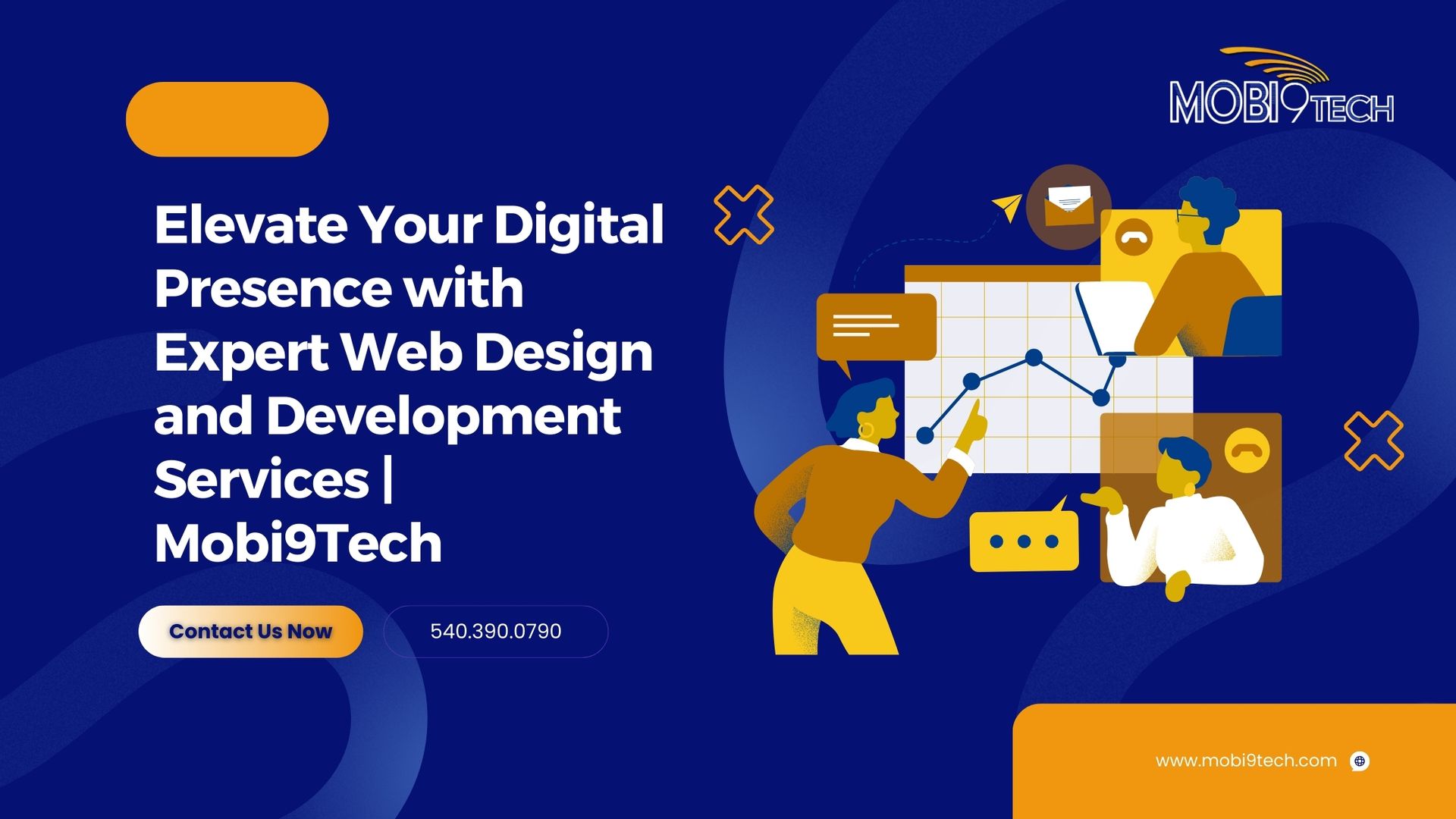 MOBI9TECH

Elevate Your Digital Presence with Expert Web Design and Development Services | Mobi9Tech

Contact Us Now

540.390.0790

www.mobi9tech.com